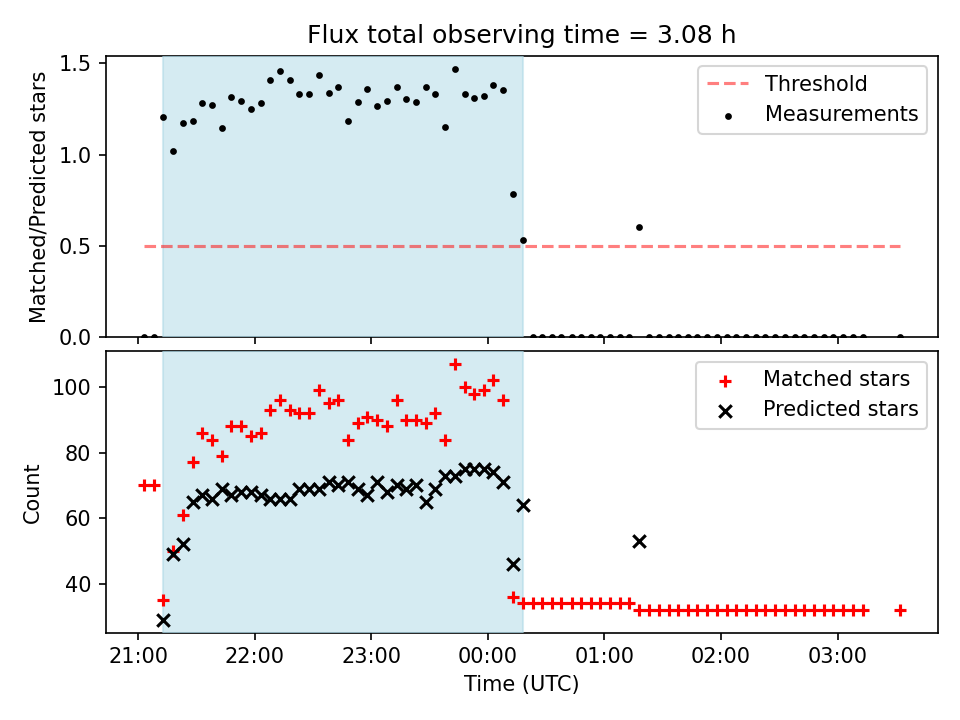 Flux total observing time = 3.08 h

Matched/Predicted stars

1.5
1.0
0.5
0.0

Threshold
Measurements

Count

100
80
60
40

Matched stars
Predicted stars

21:00 22:00 23:00 00:00 01:00 02:00 03:00

Time (UTC)